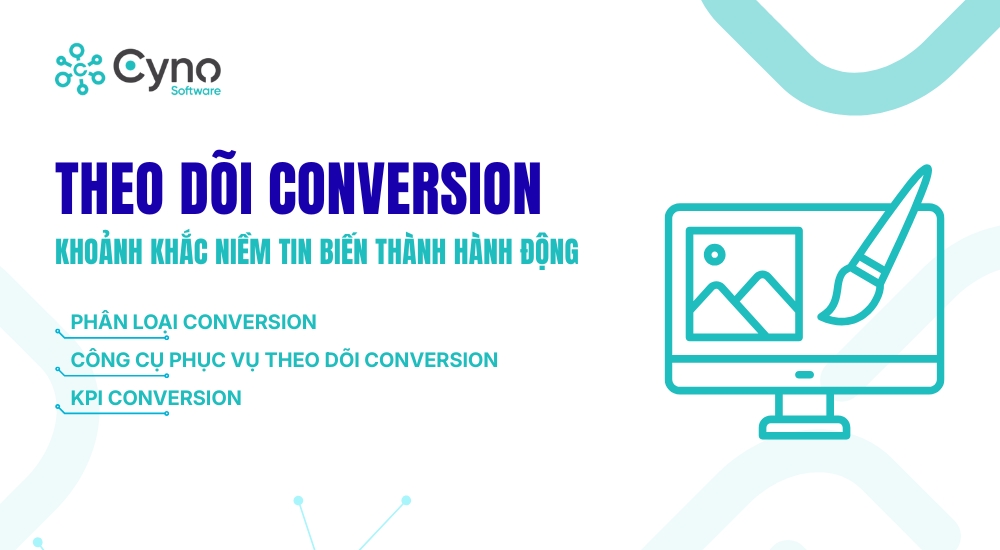 Cyno
Software

THEO DÕI CONVERSION
KHOẢNH KHẮC NIỀM TIN BIẾN THÀNH HÀNH ĐỘNG

PHÂN LOẠI CONVERSION
CÔNG CỤ PHỤC VỤ THEO DÕI CONVERSION
KPI CONVERSION